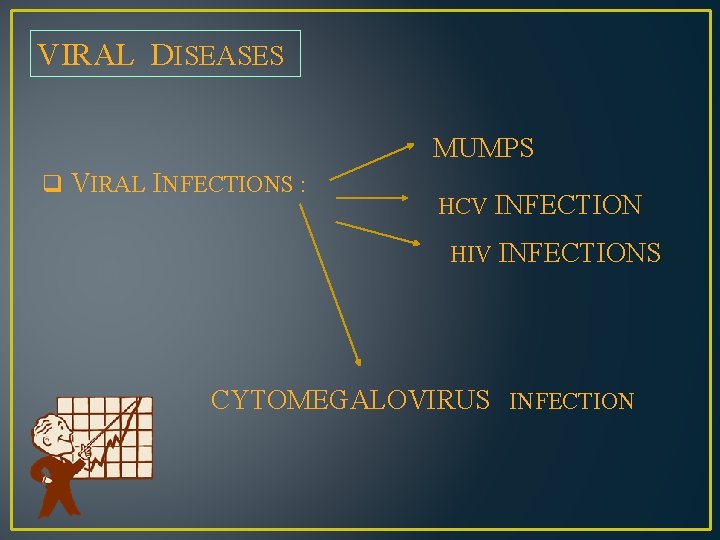 VIRAL DISEASES

❑ VIRAL INFECTIONS :

MUMPS

HCV INFECTION

HIV INFECTIONS

CYTOMEGALOVIRUS INFECTION